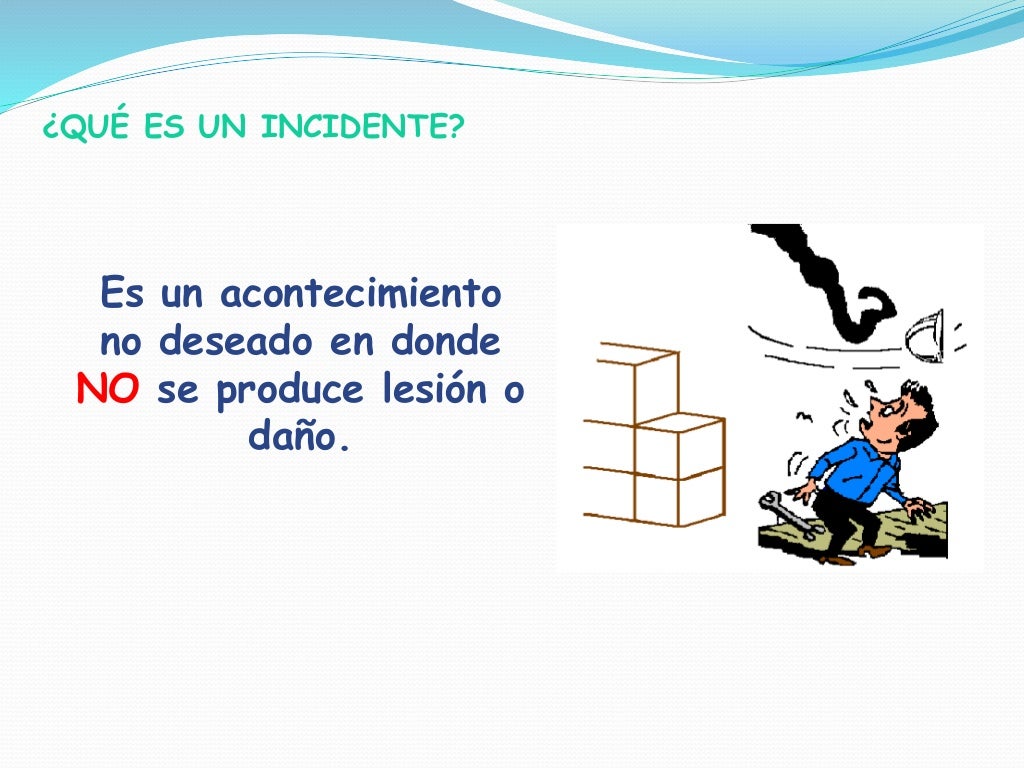 ¿QUÉ ES UN INCIDENTE?

Es un acontecimiento no deseado en donde NO se produce lesión o daño.